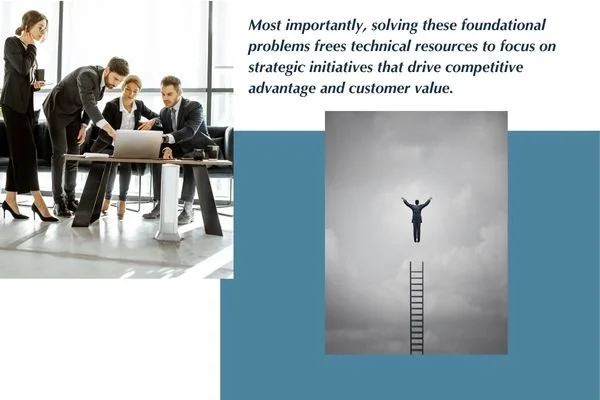 Most importantly, solving these foundational problems frees technical resources to focus on strategic initiatives that drive competitive advantage and customer value.